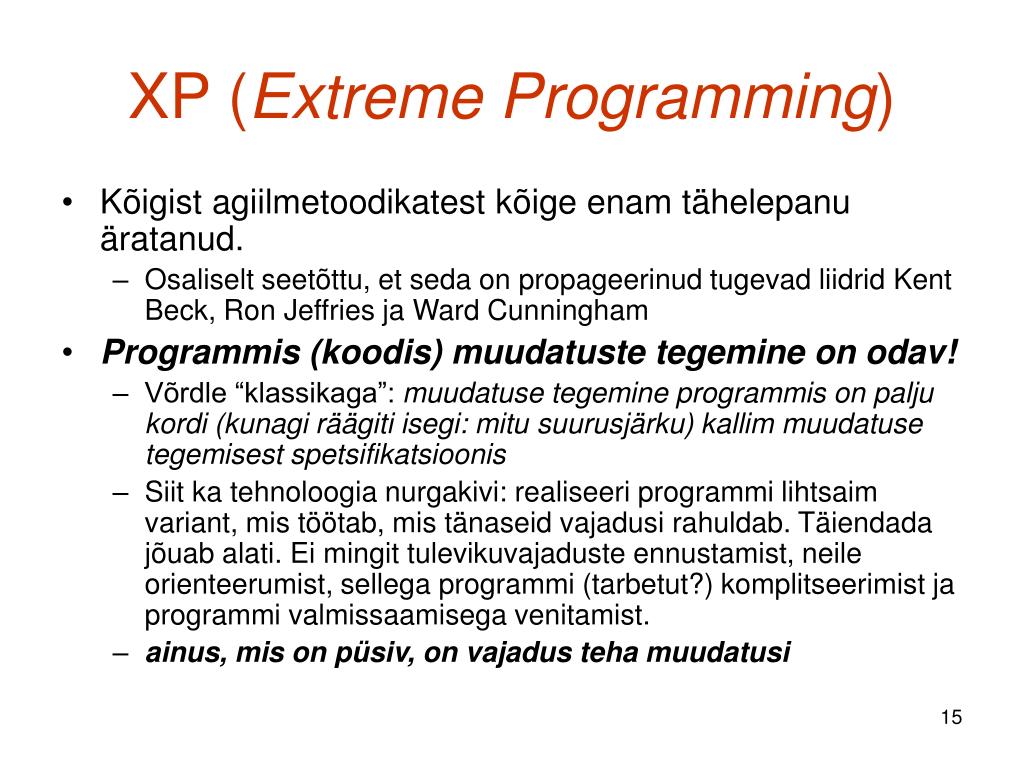 XP (Extreme Programming)

• Kõigist agiilmetoodikatest kõige enam tähelepanu äratanud.
– Osaliselt seetõttu, et seda on propageerinud tugevad liidrid Kent Beck, Ron Jeffries ja Ward Cunningham

• Programmis (koodis) muudatuste tegemine on odav!
– Võrdle “klassikaga”: muudatuse tegemine programmis on palju kordi (kunagi räägiti isegi: mitu suurusjärku) kallim muudatuse tegemisest spetsifikatsioonis
– Siit ka tehnoloogia nurgakivi: realiseeri programmi lihtsaim variant, mis töötab, mis tänaseid vajadusi rahuldab. Täiendada jõuab alati. Ei mingit tulevikuvajaduste ennustamist, neile orienteerumist, sellega programmi (tarbetut?) komplitseerimist ja programmi valmissaamisega venitamist.
– ainus, mis on püsiv, on vajadus teha muudatusi

15